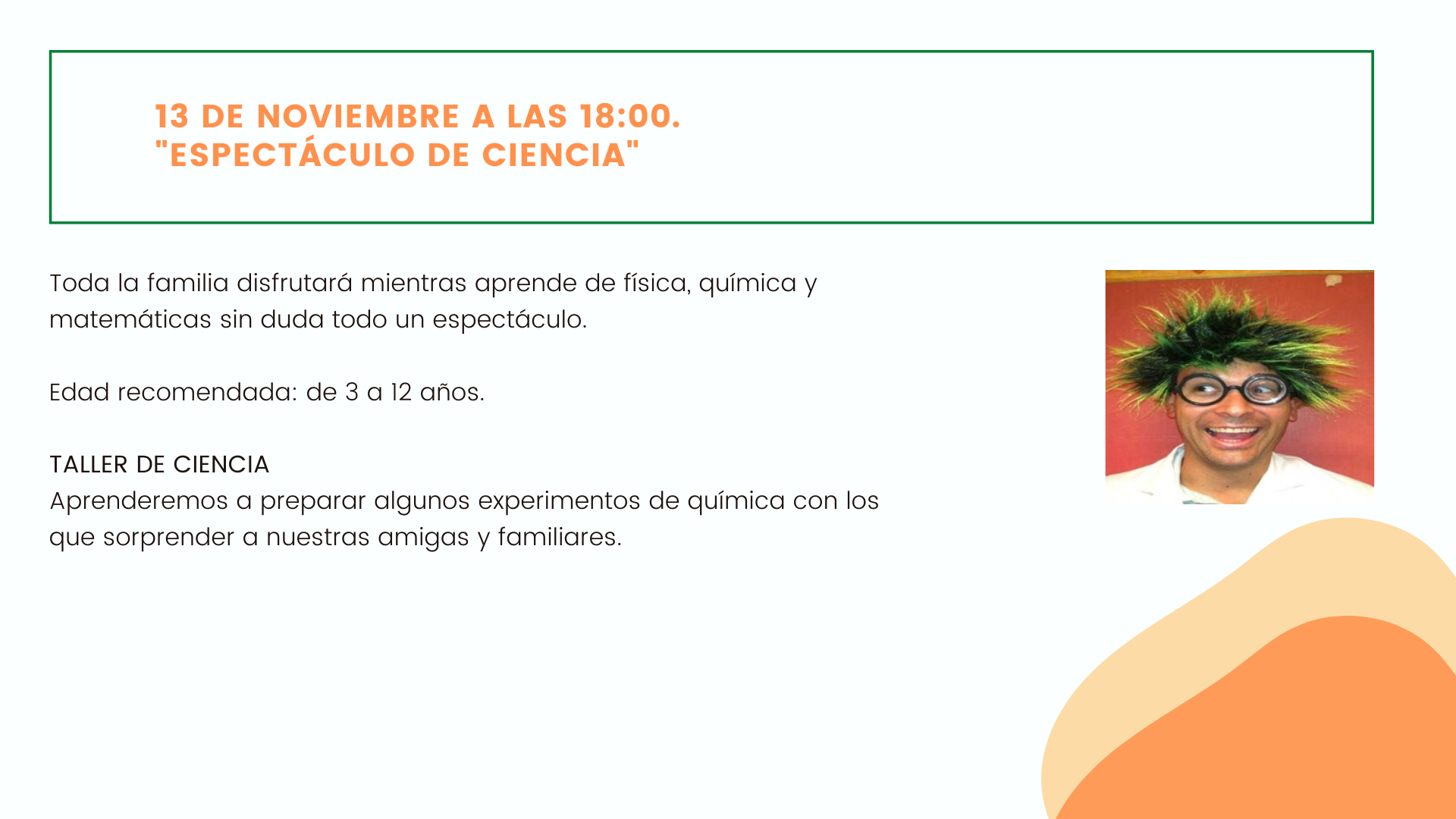 13 DE NOVIEMBRE A LAS 18:00.
"ESPECTÁCULO DE CIENCIA"

Toda la familia disfrutará mientras aprende de física, química y matemáticas sin duda todo un espectáculo.

Edad recomendada: de 3 a 12 años.

TALLER DE CIENCIA
Aprenderemos a preparar algunos experimentos de química con los que sorprender a nuestras amigas y familiares.